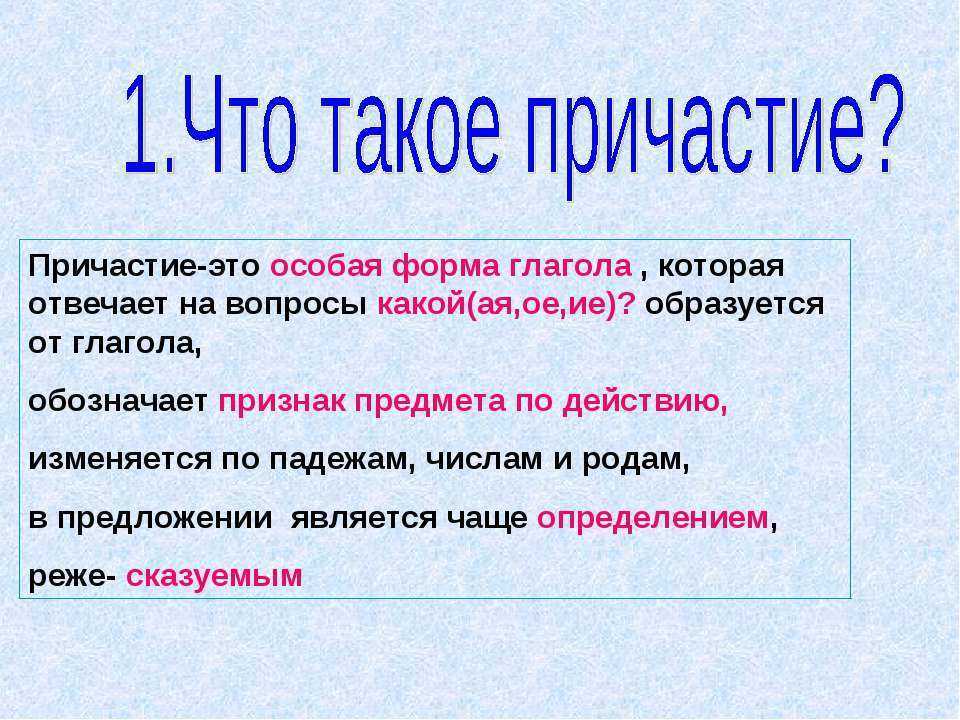 1.Что такое причастие?

Причастие-это особая форма глагола , которая отвечает на вопросы какой(ая,ое,ие)? образуется от глагола,

обозначает признак предмета по действию,

изменяется по падежам, числам и родам,

в предложении является чаще определением,

реже- сказуемым